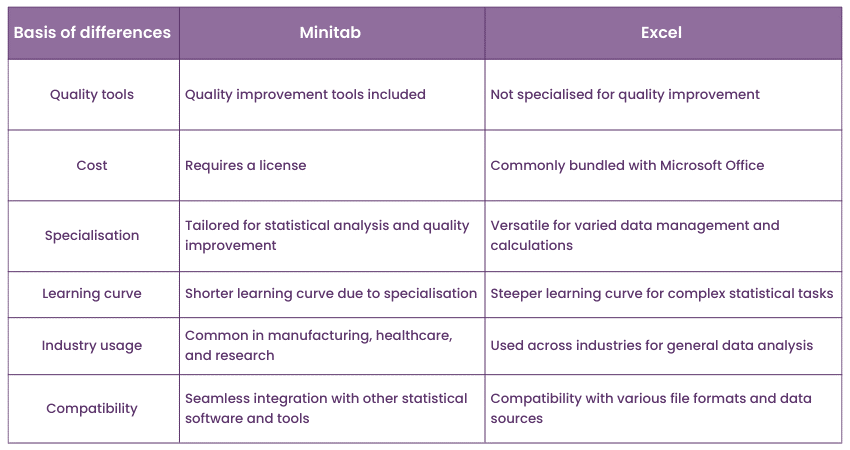 | Basis of differences | Minitab | Excel |
|---|---|---|
| Quality tools | Quality improvement tools included | Not specialised for quality improvement |
| Cost | Requires a license | Commonly bundled with Microsoft Office |
| Specialisation | Tailored for statistical analysis and quality improvement | Versatile for varied data management and calculations |
| Learning curve | Shorter learning curve due to specialisation | Steeper learning curve for complex statistical tasks |
| Industry usage | Common in manufacturing, healthcare, and research | Used across industries for general data analysis |
| Compatibility | Seamless integration with other statistical software and tools | Compatibility with various file formats and data sources |